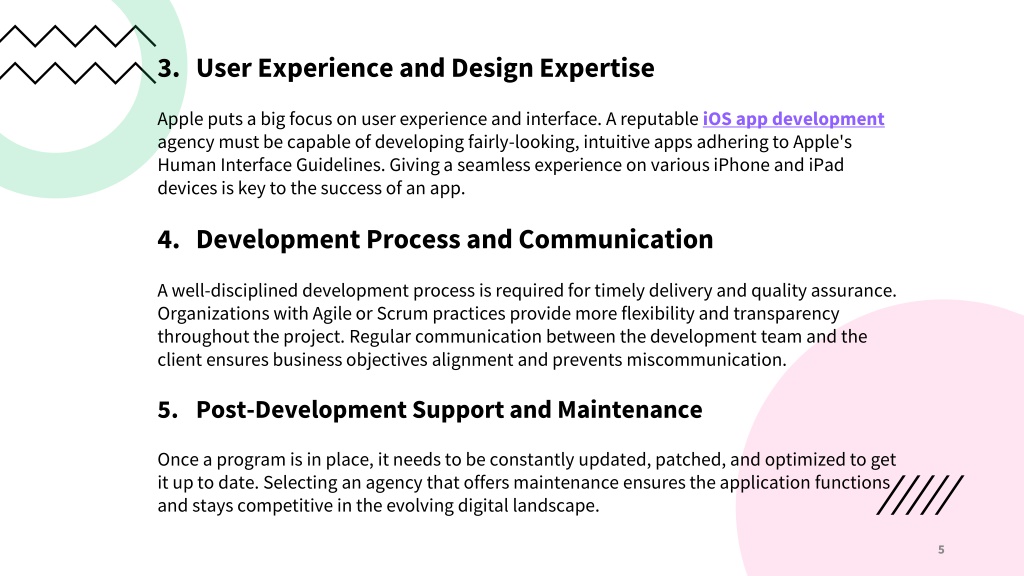 3. User Experience and Design Expertise

Apple puts a big focus on user experience and interface. A reputable iOS app development agency must be capable of developing fairly-looking, intuitive apps adhering to Apple's Human Interface Guidelines. Giving a seamless experience on various iPhone and iPad devices is key to the success of an app.

4. Development Process and Communication

A well-disciplined development process is required for timely delivery and quality assurance. Organizations with Agile or Scrum practices provide more flexibility and transparency throughout the project. Regular communication between the development team and the client ensures business objectives alignment and prevents miscommunication.

5. Post-Development Support and Maintenance

Once a program is in place, it needs to be constantly updated, patched, and optimized to get it up to date. Selecting an agency that offers maintenance ensures the application functions and stays competitive in the evolving digital landscape.

5